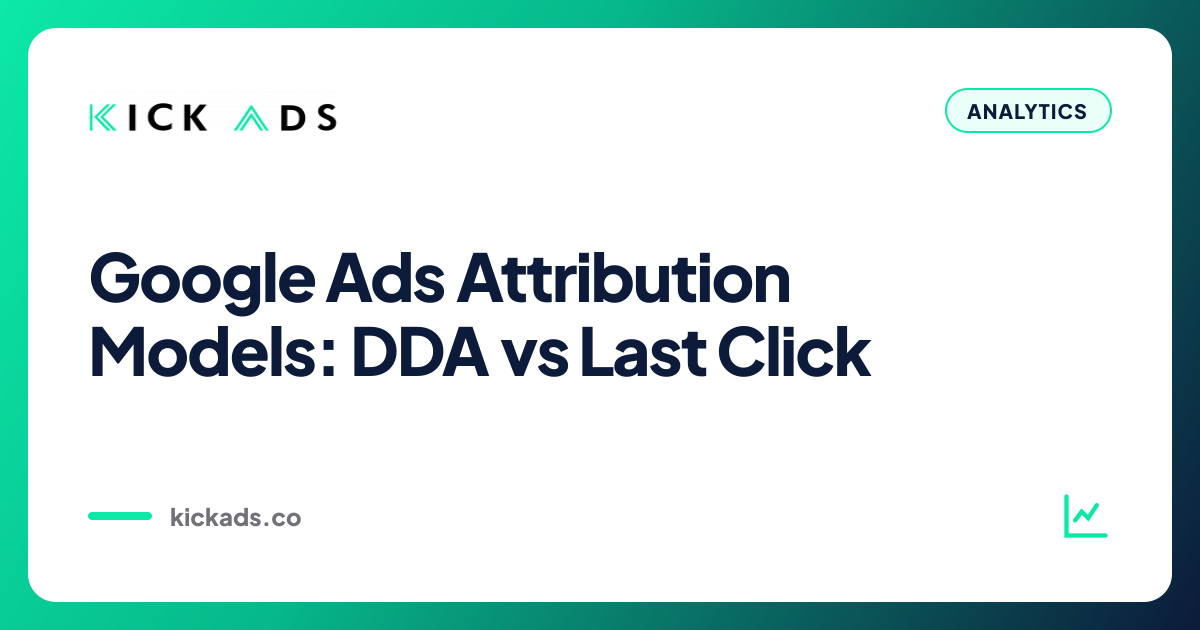 KICK ADS

ANALYTICS

Google Ads Attribution Models: DDA vs Last Click

kickads.co